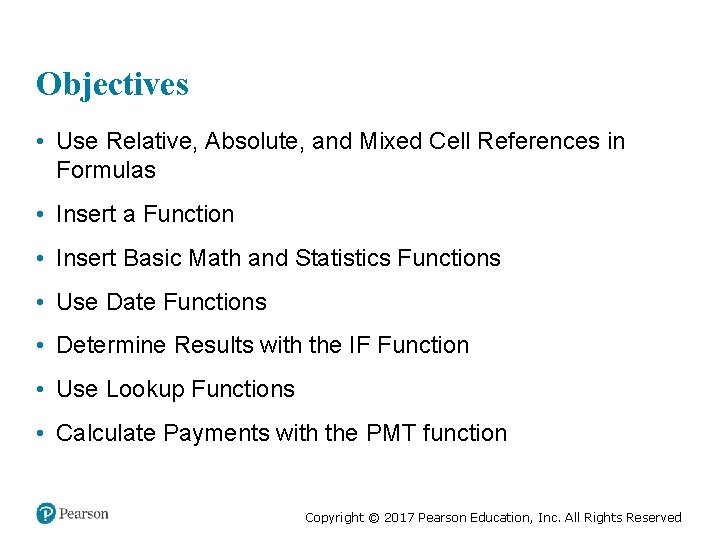 Objectives

• Use Relative, Absolute, and Mixed Cell References in Formulas

• Insert a Function

• Insert Basic Math and Statistics Functions

• Use Date Functions

• Determine Results with the IF Function

• Use Lookup Functions

• Calculate Payments with the PMT function

Pearson

Copyright © 2017 Pearson Education, Inc. All Rights Reserved